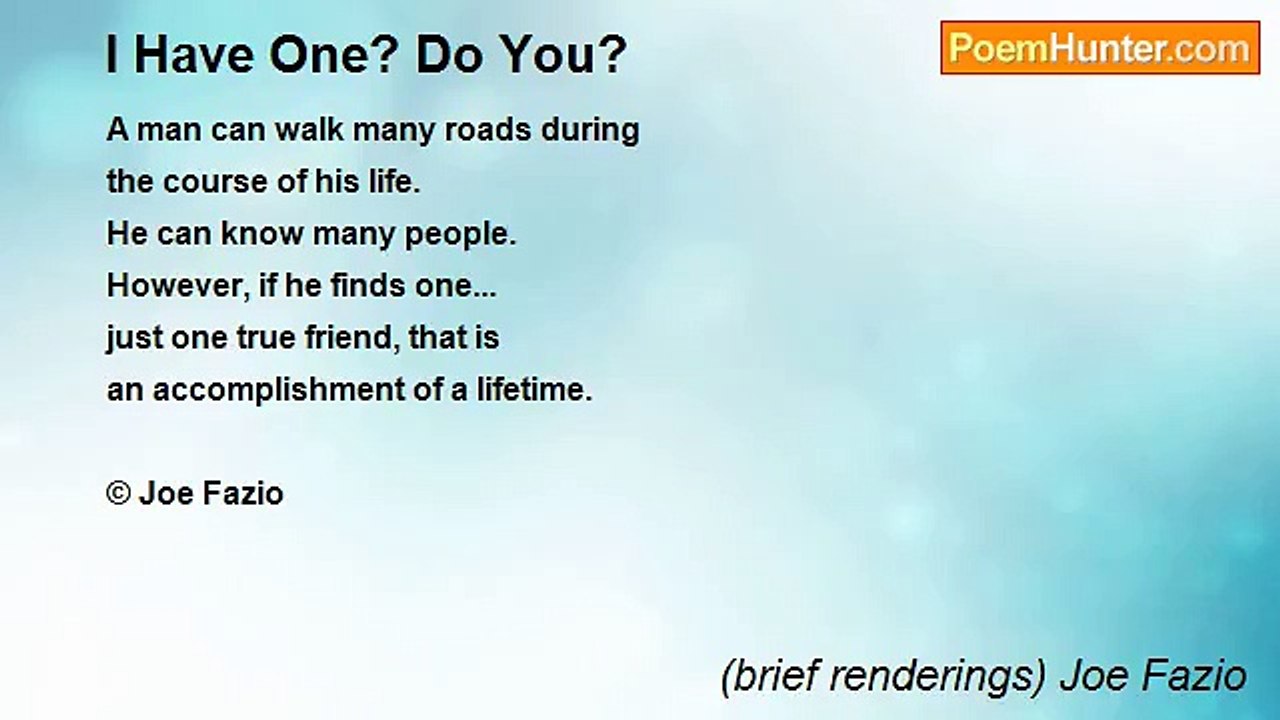 I Have One? Do You?

PoemHunter.com

A man can walk many roads during
the course of his life.
He can know many people.
However, if he finds one...
just one true friend, that is
an accomplishment of a lifetime.

© Joe Fazio

(brief renderings) Joe Fazio